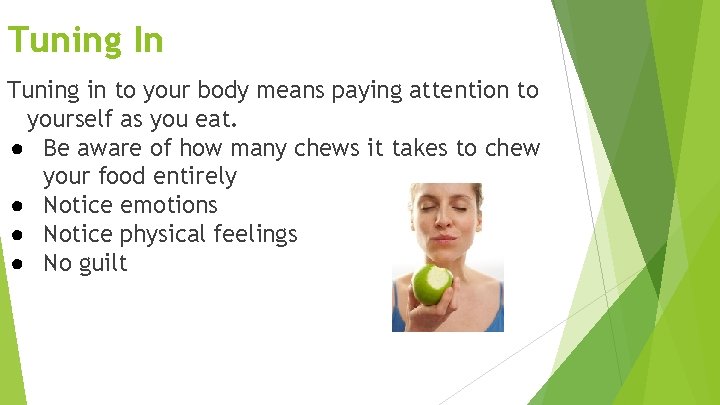 Tuning In

Tuning in to your body means paying attention to yourself as you eat.

● Be aware of how many chews it takes to chew your food entirely
● Notice emotions
● Notice physical feelings
● No guilt